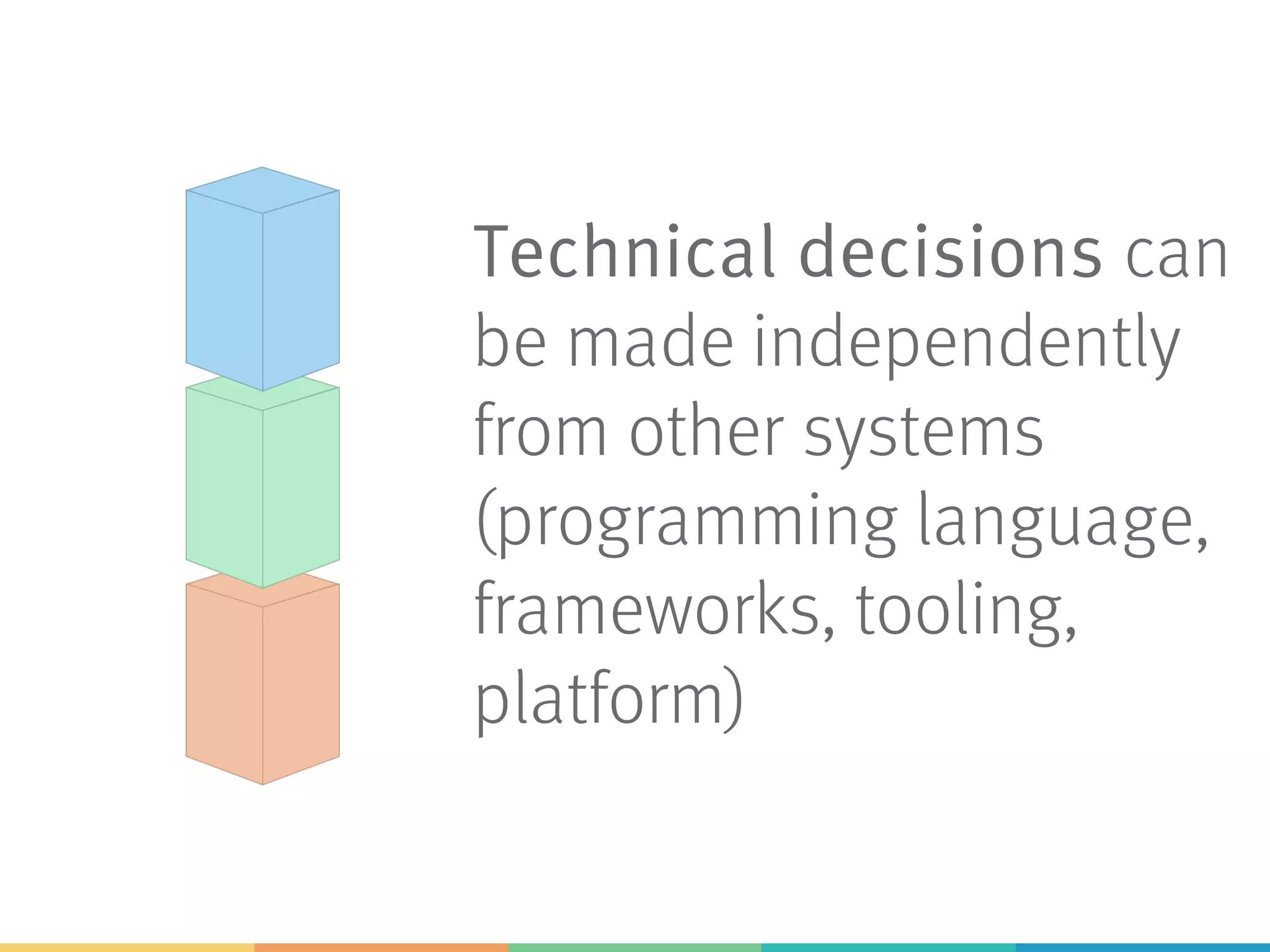 Technical decisions can be made independently from other systems (programming language, frameworks, tooling, platform)